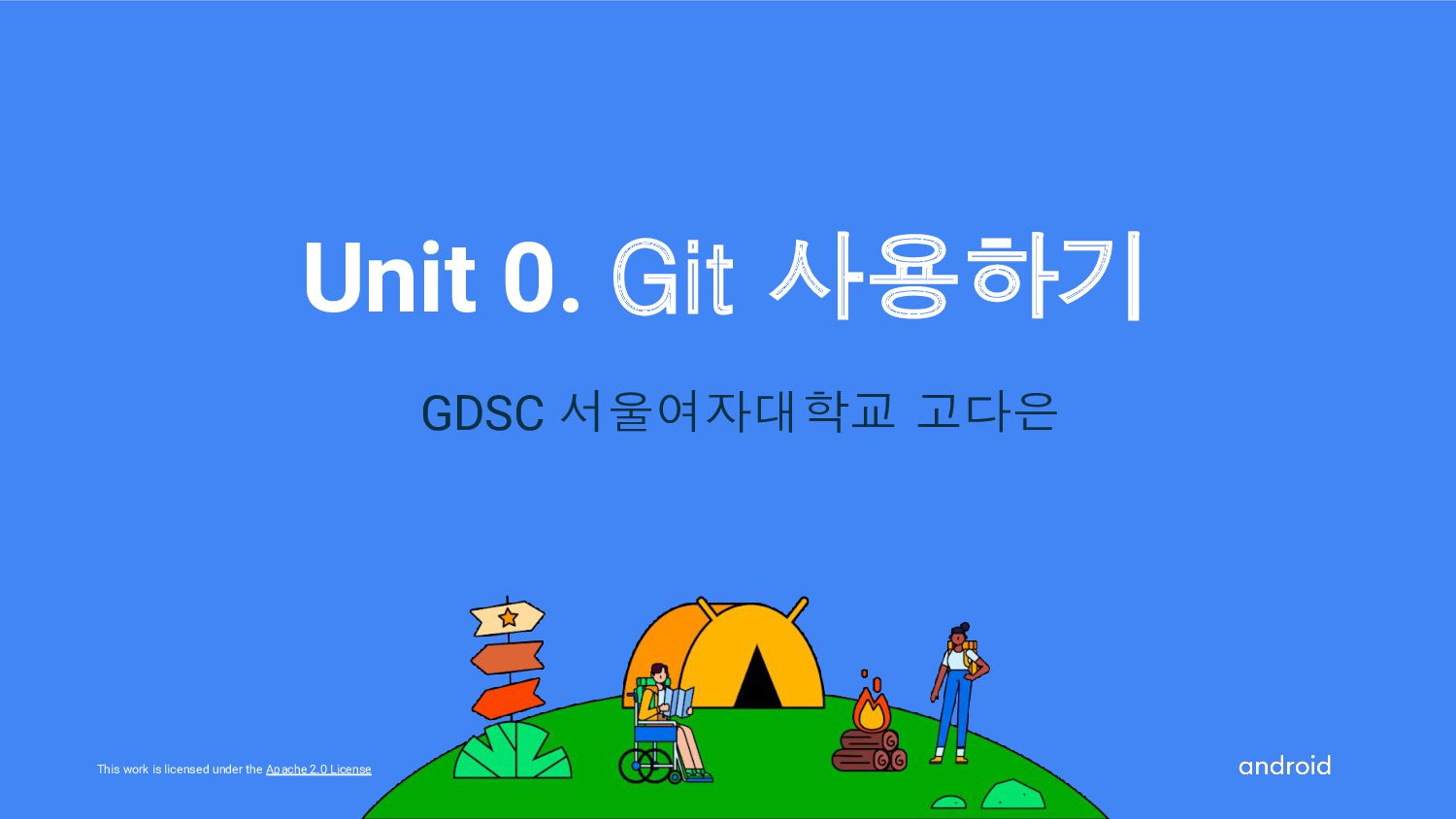 Unit 0. Git 사용하기

GDSC 서울여자대학교 고다은

This work is licensed under the Apache 2.0 License

android